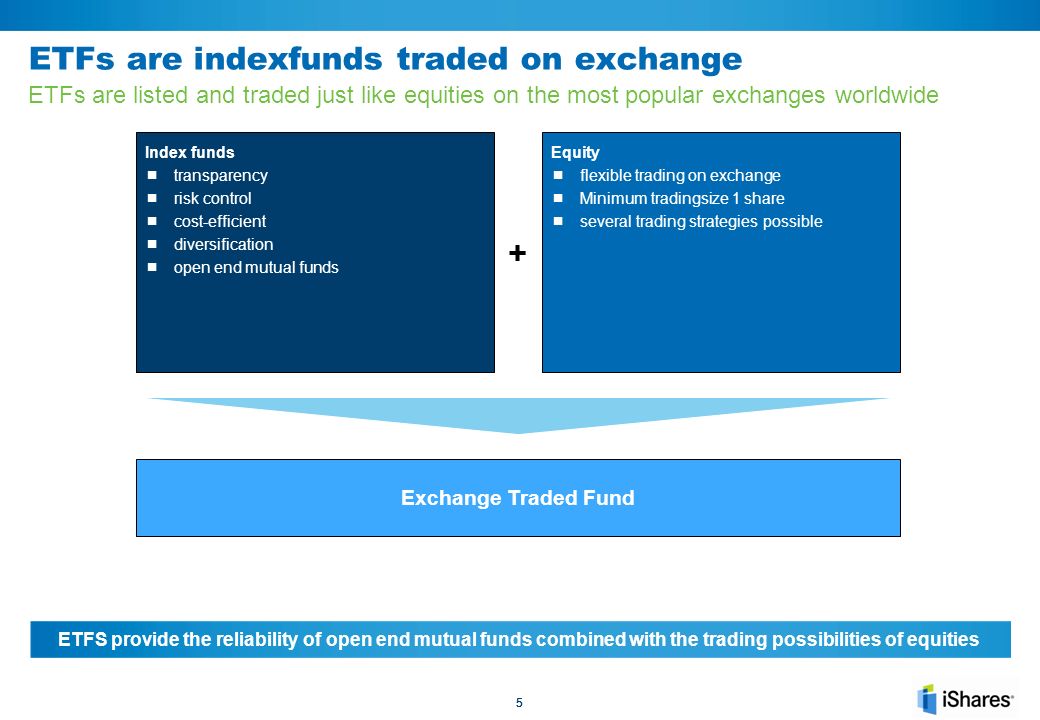 ETFs are indexfunds traded on exchange

ETFs are listed and traded just like equities on the most popular exchanges worldwide

Index funds
- transparency
- risk control
- cost-efficient
- diversification
- open end mutual funds

+

Equity
- flexible trading on exchange
- Minimum tradingsize 1 share
- several trading strategies possible

Exchange Traded Fund

ETFS provide the reliability of open end mutual funds combined with the trading possibilities of equities

5

iShares®